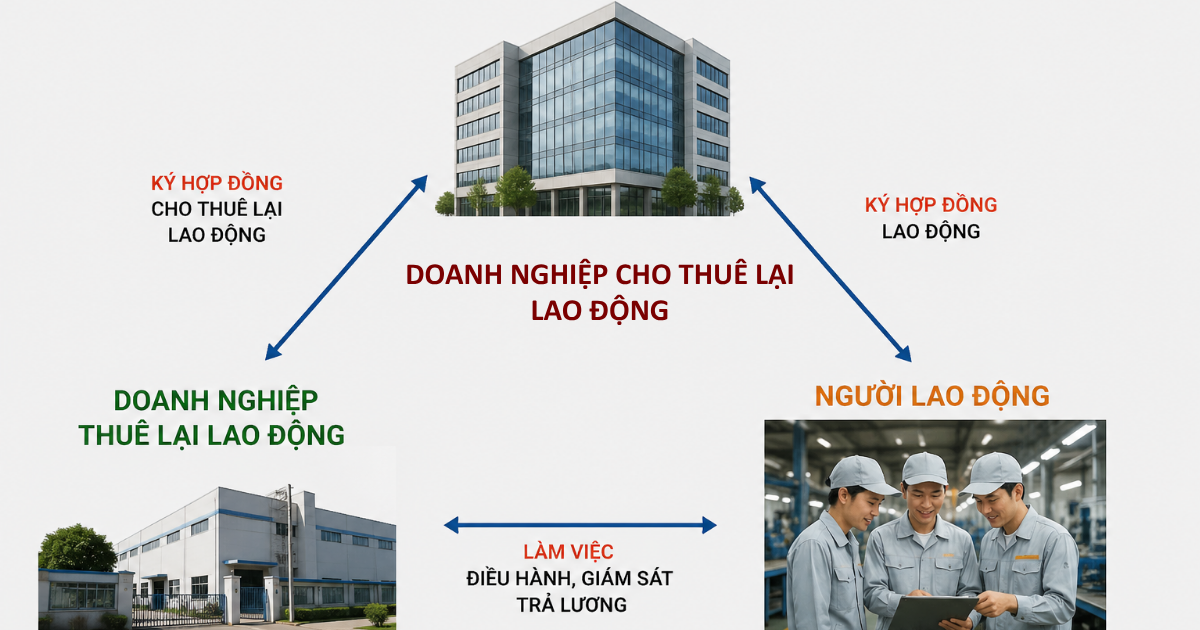 KÝ HỢP ĐỒNG
CHO THUÊ LẠI
LAO ĐỘNG

KÝ HỢP ĐỒNG
LAO ĐỘNG

DOANH NGHIỆP CHO THUÊ LẠI
LAO ĐỘNG

DOANH NGHIỆP
THUÊ LẠI LAO ĐỘNG

NGƯỜI LAO ĐỘNG

LÀM VIỆC
ĐIỀU HÀNH, GIÁM SÁT
TRẢ LƯƠNG